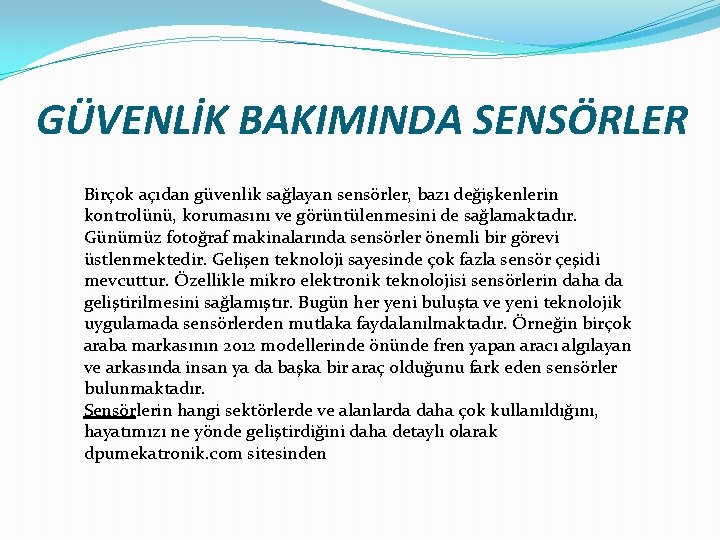 GÜVENLİK BAKIMINDA SENSÖRLER

Birçok açıdan güvenlik sağlayan sensörler, bazı değişkenlerin kontrolünü, korumasını ve görüntülenmesini de sağlamaktadır. Günümüz fotoğraf makinalarında sensörler önemli bir görevi üstlenmektedir. Gelişen teknoloji sayesinde çok fazla sensör çeşidi mevcuttur. Özellikle mikro elektronik teknolojisi sensörlerin daha da geliştirilmesini sağlamıştır. Bugün her yeni buluşta ve yeni teknolojik uygulamada sensörlerden mutlaka faydalanılmaktadır. Örneğin birçok araba markasının 2012 modellerinde önünde fren yapan aracı algılayan ve arkasında insan ya da başka bir araç olduğunu fark eden sensörler bulunmaktadır.
Sensörlerin hangi sektörlerde ve alanlarda daha çok kullanıldığını, hayatımızı ne yönde geliştirdiğini daha detaylı olarak dpumekatronik.com sitesinden